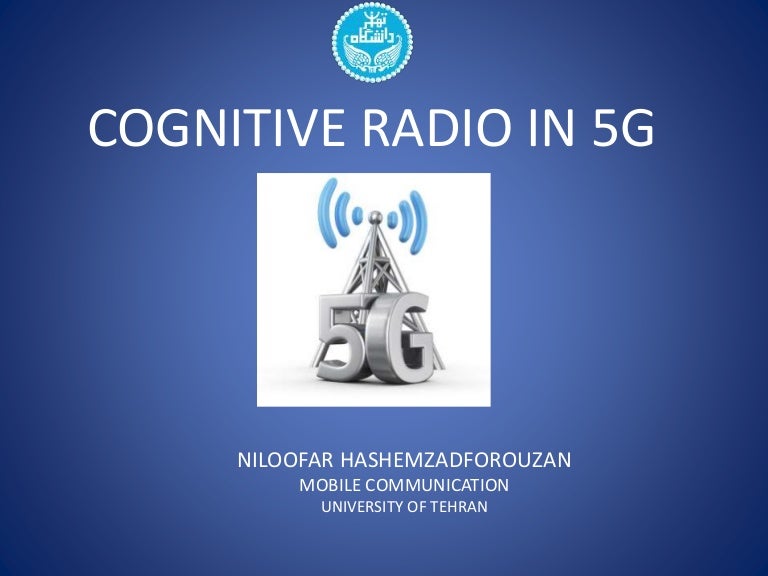 دانشگاه تهران

COGNITIVE RADIO IN 5G

5G

NILOOFAR HASHEMZADFOROUZAN
MOBILE COMMUNICATION
UNIVERSITY OF TEHRAN